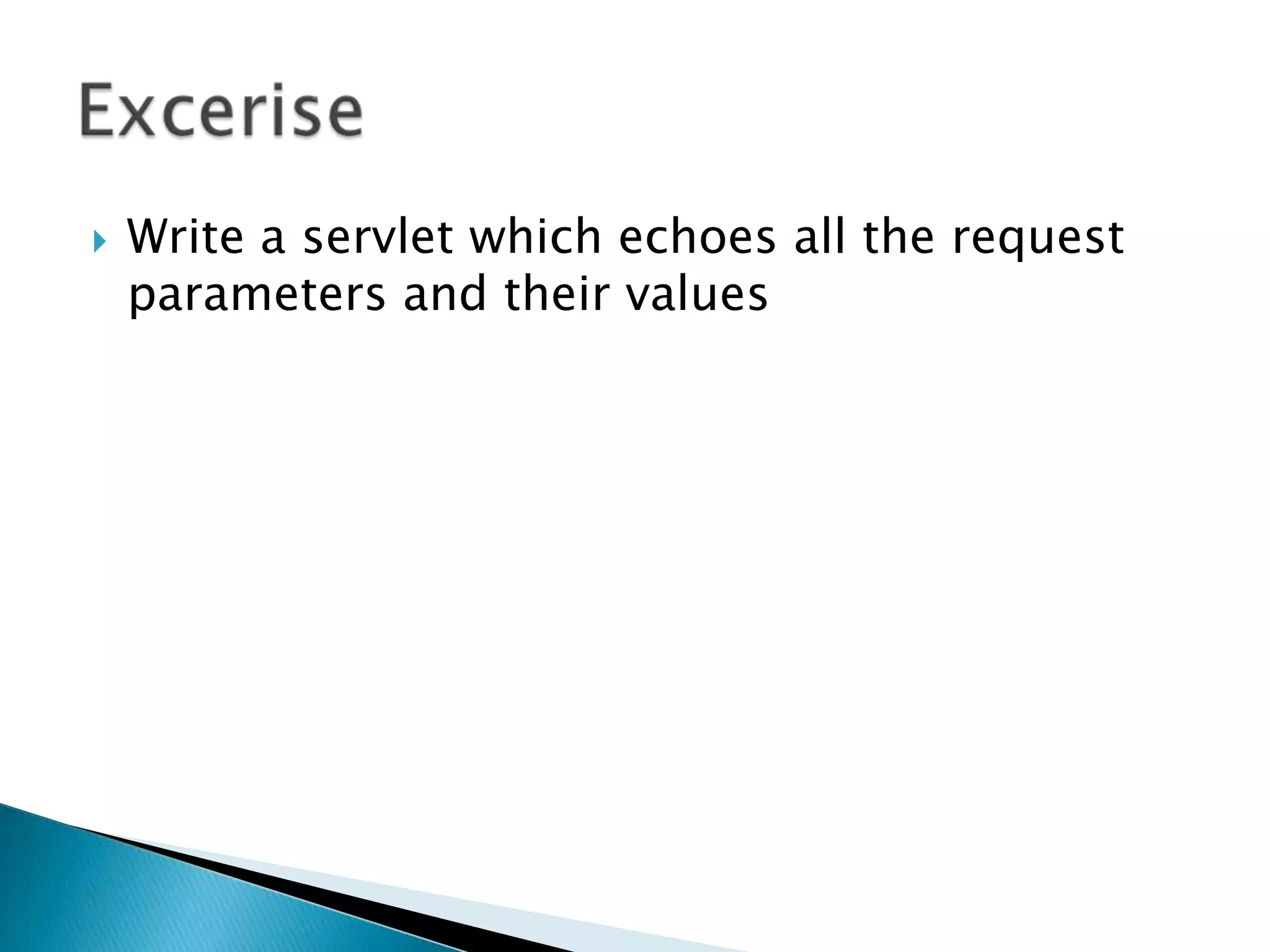 Excerise

Write a servlet which echoes all the request parameters and their values